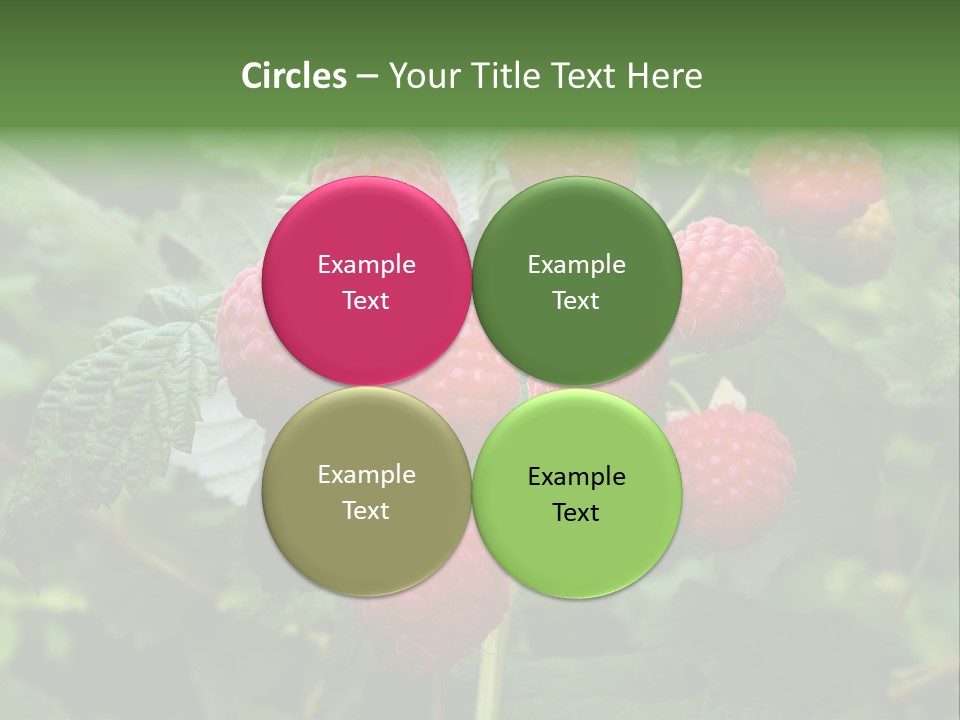 Circles – Your Title Text Here

Example Text

Example Text

Example Text

Example Text